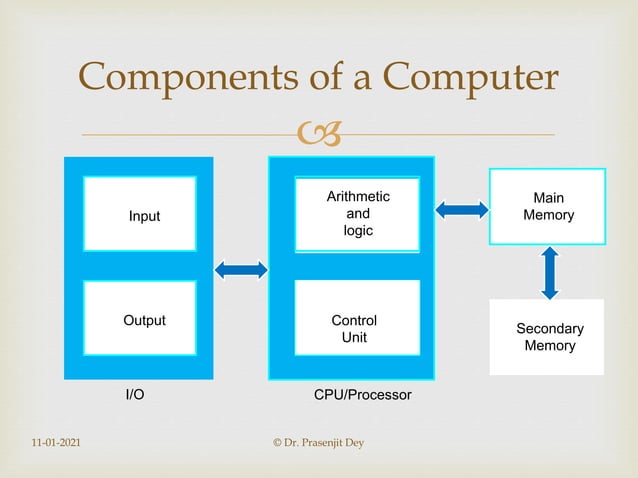 Components of a Computer

Input

Output

I/O

Arithmetic and logic

Control Unit

CPU/Processor

Main Memory

Secondary Memory

11-01-2021

© Dr. Prasenjit Dey